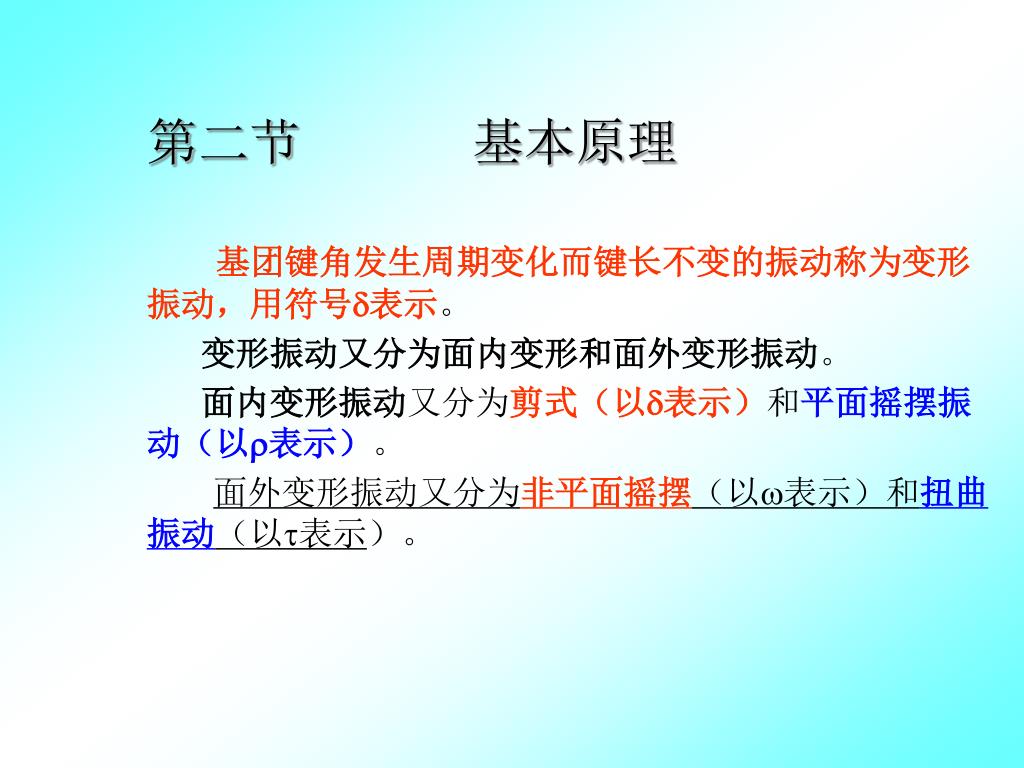 第二节　　　基本原理

基团键角发生周期变化而键长不变的振动称为变形振动，用符号δ表示。

变形振动又分为面内变形和面外变形振动。

面内变形振动又分为剪式（以δ表示）和平面摇摆振动（以ρ表示）。

面外变形振动又分为非平面摇摆（以ω表示）和扭曲振动（以τ表示）。